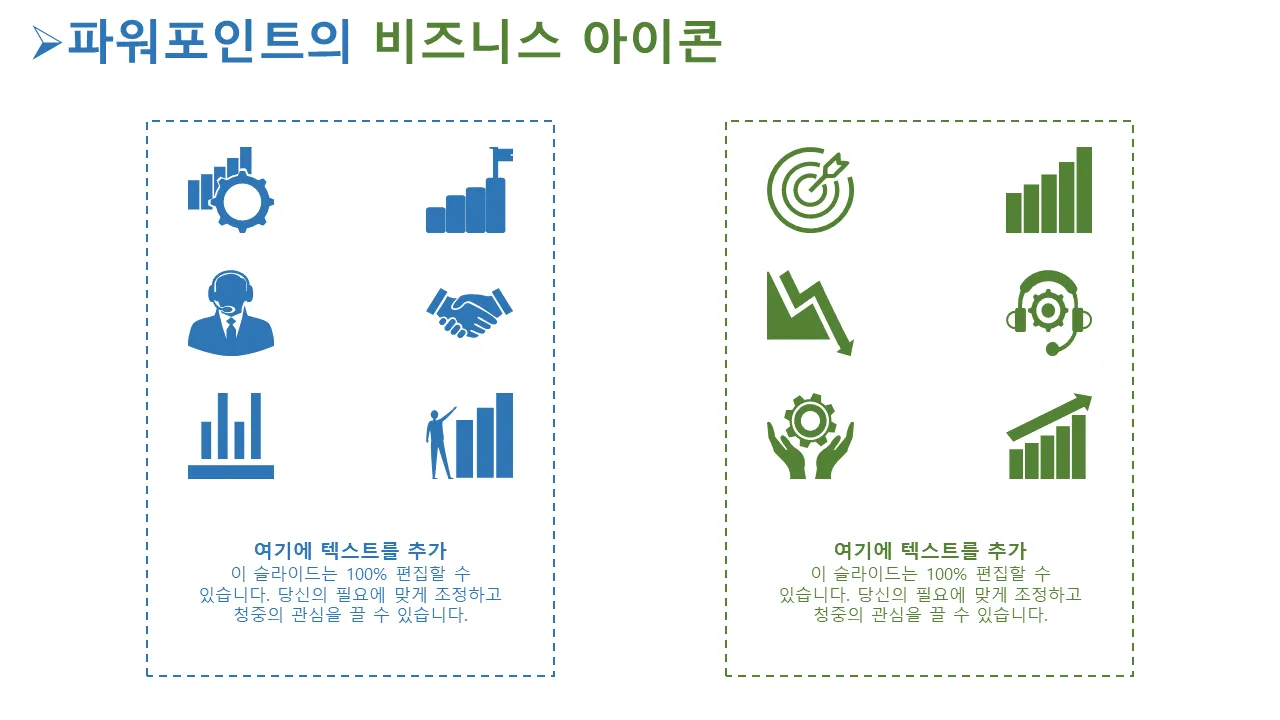 파워포인트의 비즈니스 아이콘

여기에 텍스트를 추가

이 슬라이드는 100% 편집할 수 있습니다. 당신의 필요에 맞게 조정하고 청중의 관심을 끌 수 있습니다.

여기에 텍스트를 추가

이 슬라이드는 100% 편집할 수 있습니다. 당신의 필요에 맞게 조정하고 청중의 관심을 끌 수 있습니다.